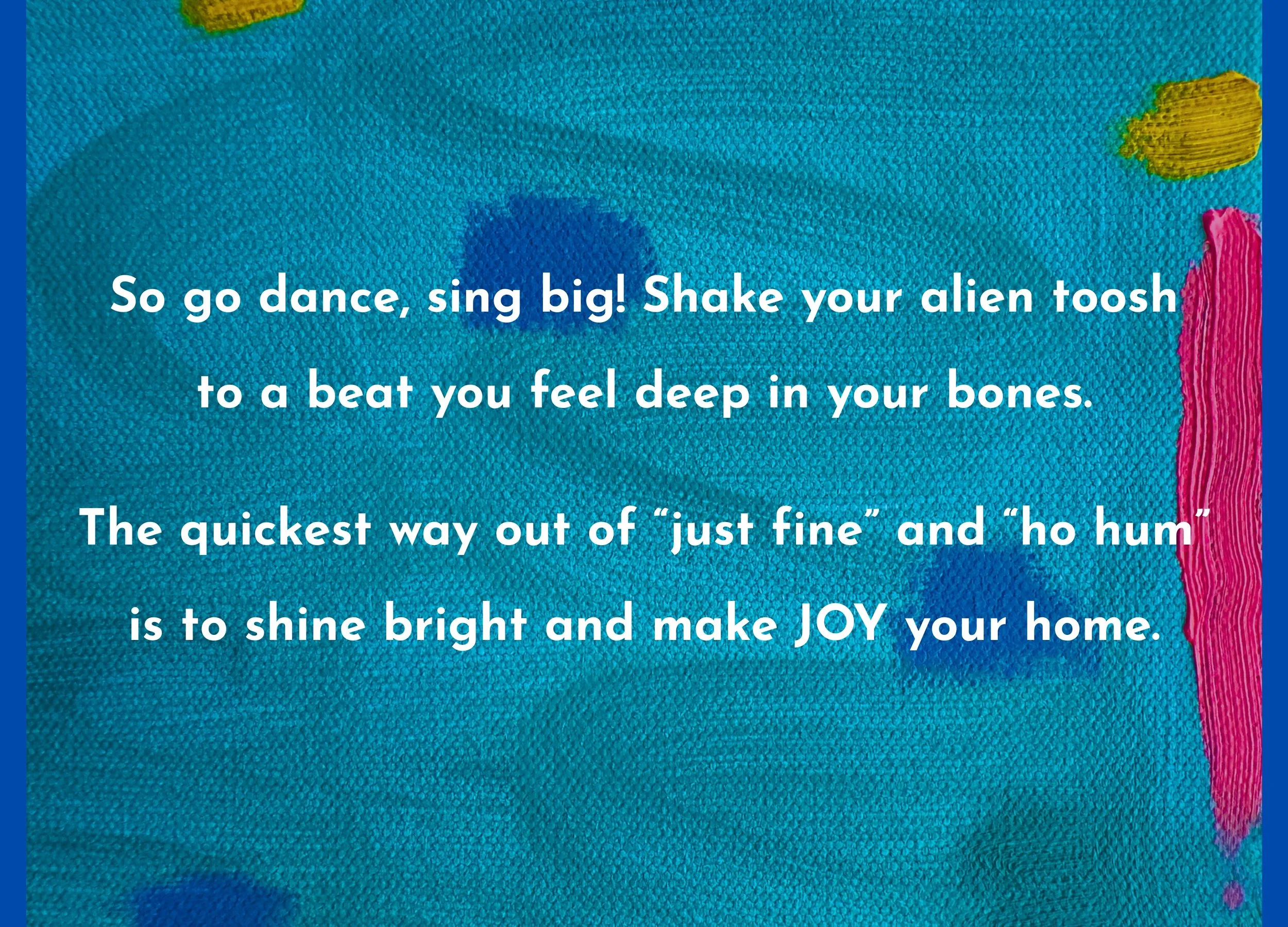 So go dance, sing big! Shake your alien toosh to a beat you feel deep in your bones.

The quickest way out of “just fine” and “ho hum” is to shine bright and make JOY your home.